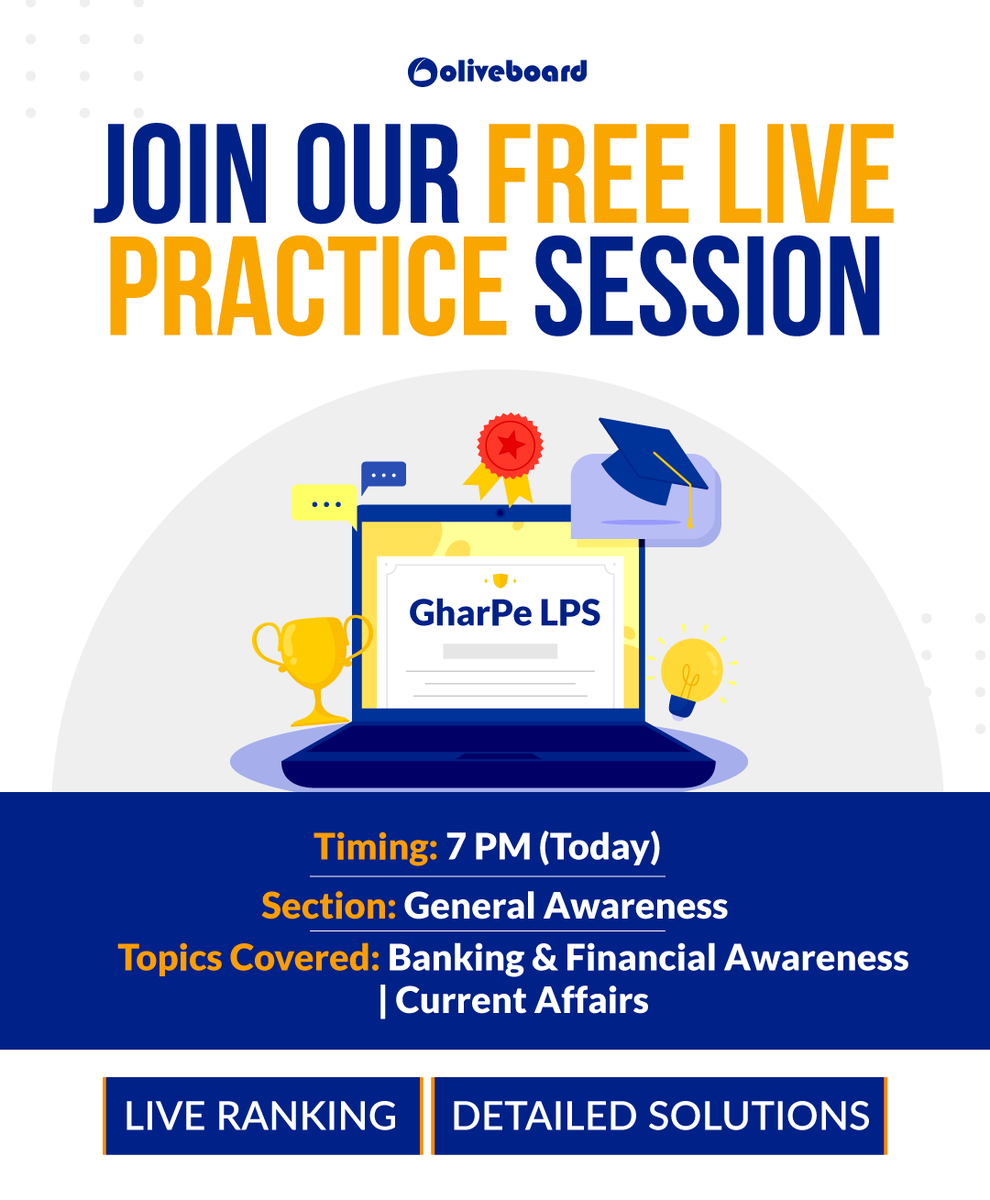 oliveboard

JOIN OUR FREE LIVE PRACTICE SESSION

GharPe LPS

Timing: 7 PM (Today)

Section: General Awareness

Topics Covered: Banking & Financial Awareness | Current Affairs

LIVE RANKING

DETAILED SOLUTIONS